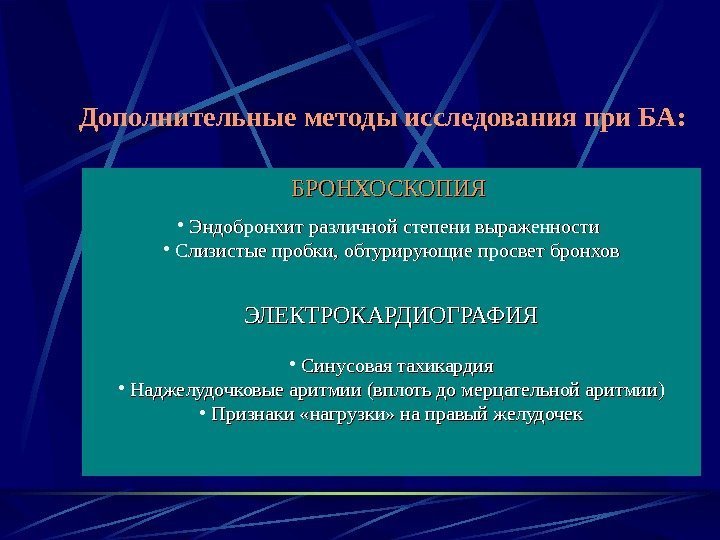 Дополнительные методы исследования при БА:

БРОНХОСКОПИЯ

• Эндобронхит различной степени выраженности
• Слизистые пробки, обтурирующие просвет бронхов

ЭЛЕКТРОКАРДИОГРАФИЯ

• Синусовая тахикардия
• Наджелудочковые аритмии (вплоть до мерцательной аритмии)
• Признаки «нагрузки» на правый желудочек